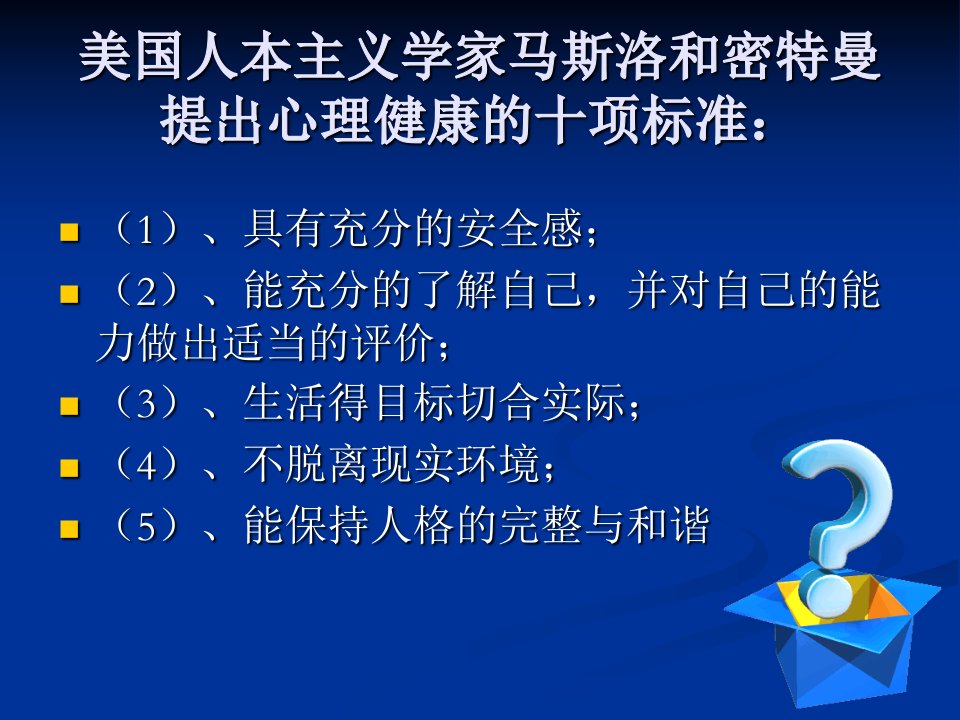 美国人本主义学家马斯洛和密特曼提出心理健康的十项标准：

（1）、具有充分的安全感；

（2）、能充分的了解自己，并对自己的能力做出适当的评价；

（3）、生活得目标切合实际；

（4）、不脱离现实环境；

（5）、能保持人格的完整与和谐